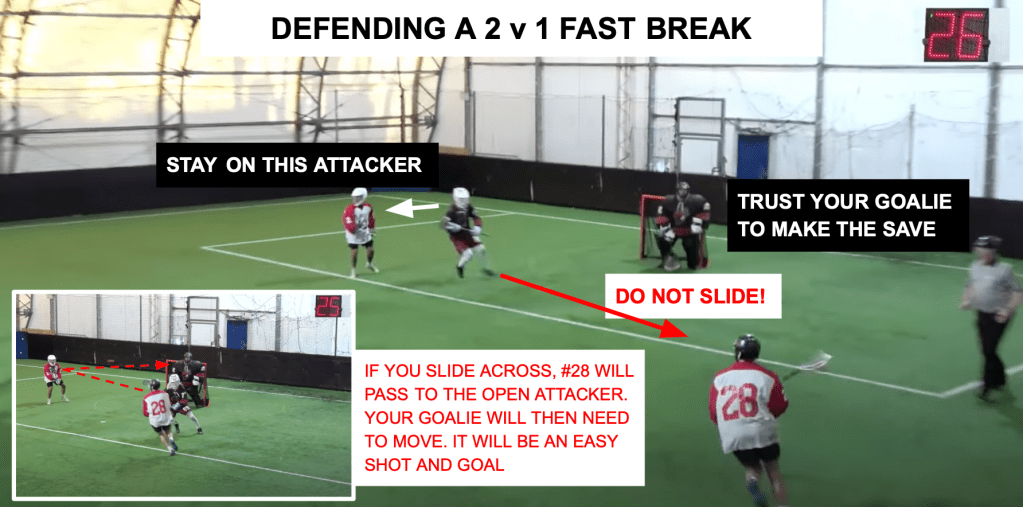 DEFENDING A 2 v 1 FAST BREAK

26

STAY ON THIS ATTACKER

TRUST YOUR GOALIE TO MAKE THE SAVE

DO NOT SLIDE!

25

28

IF YOU SLIDE ACROSS, #28 WILL PASS TO THE OPEN ATTACKER. YOUR GOALIE WILL THEN NEED TO MOVE. IT WILL BE AN EASY SHOT AND GOAL

28